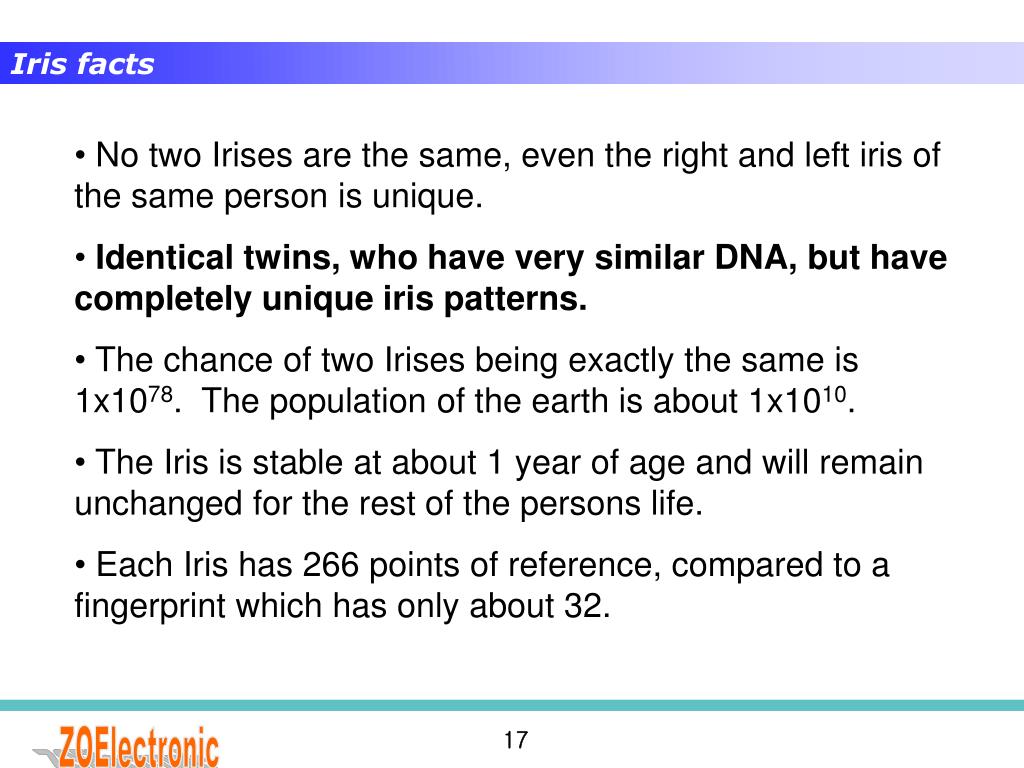 Iris facts

• No two Irises are the same, even the right and left iris of the same person is unique.

• Identical twins, who have very similar DNA, but have completely unique iris patterns.

• The chance of two Irises being exactly the same is $1x10^{78}$. The population of the earth is about $1x10^{10}$.

• The Iris is stable at about 1 year of age and will remain unchanged for the rest of the persons life.

• Each Iris has 266 points of reference, compared to a fingerprint which has only about 32.

ZOElectronic

17